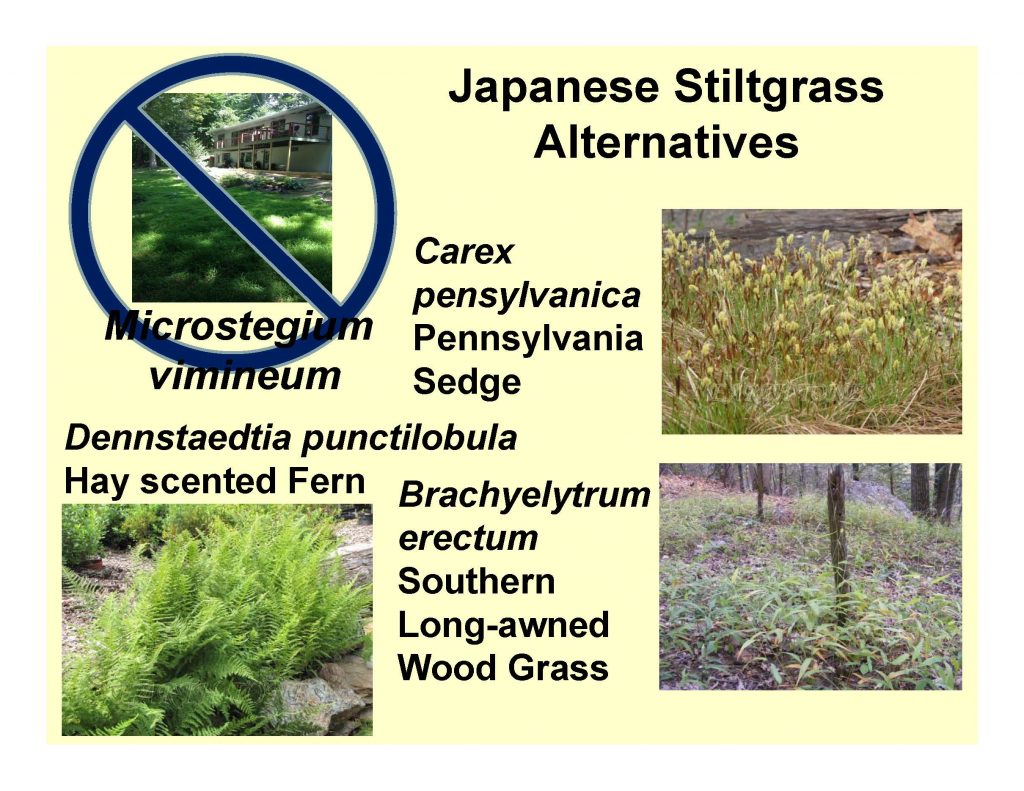 Japanese Stiltgrass Alternatives

Microstegium vimineum

Carex pensylvanica
Pennsylvania Sedge

Dennstaedtia punctilobula
Hay scented Fern

Brachyelytrum erectum
Southern Long-awned Wood Grass